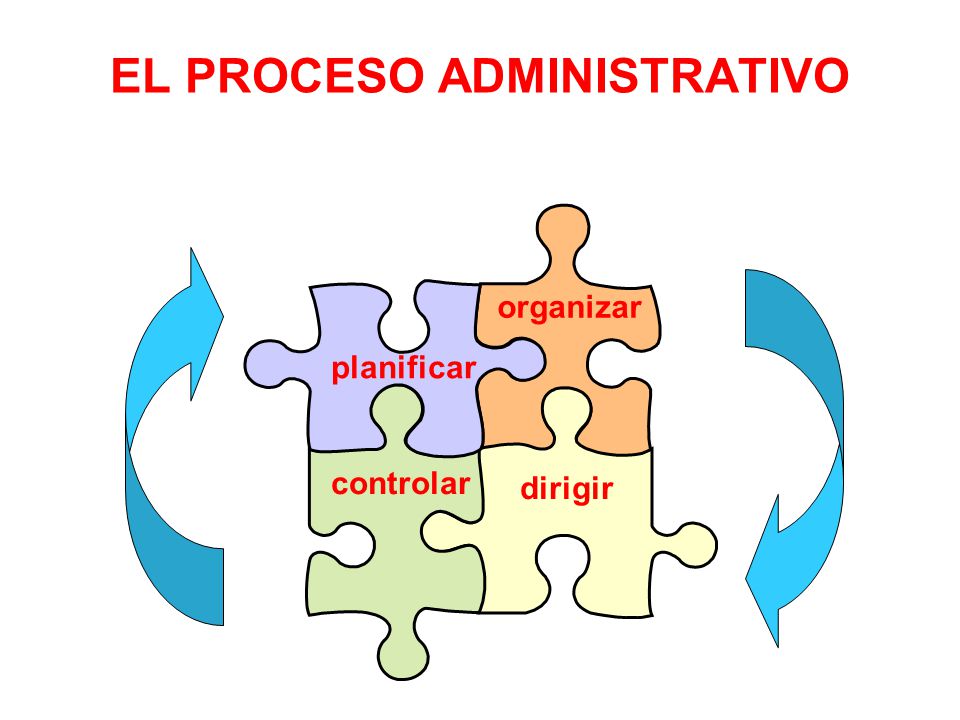 EL PROCESO ADMINISTRATIVO

organizar

planificar

controlar

dirigir